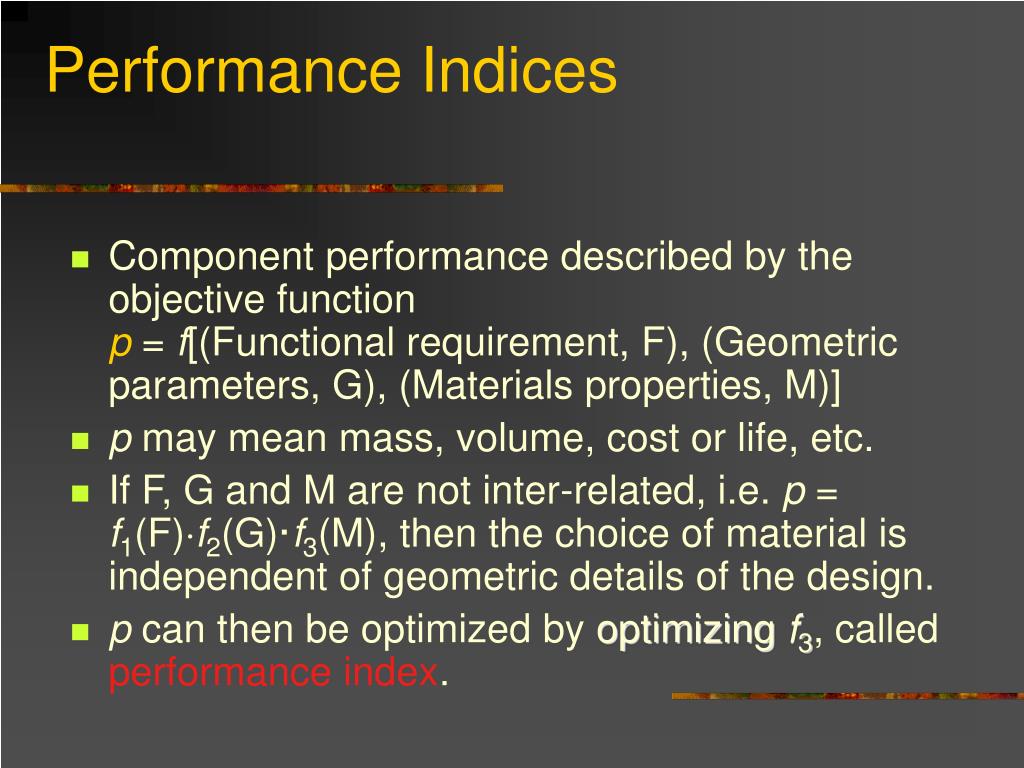 Performance Indices

Component performance described by the objective function
$p = f$[(Functional requirement, F), (Geometric parameters, G), (Materials properties, M)]

$p$ may mean mass, volume, cost or life, etc.

If F, G and M are not inter-related, i.e. $p = f_1(F) \cdot f_2(G) \cdot f_3(M)$, then the choice of material is independent of geometric details of the design.

$p$ can then be optimized by optimizing $f_3$, called performance index.